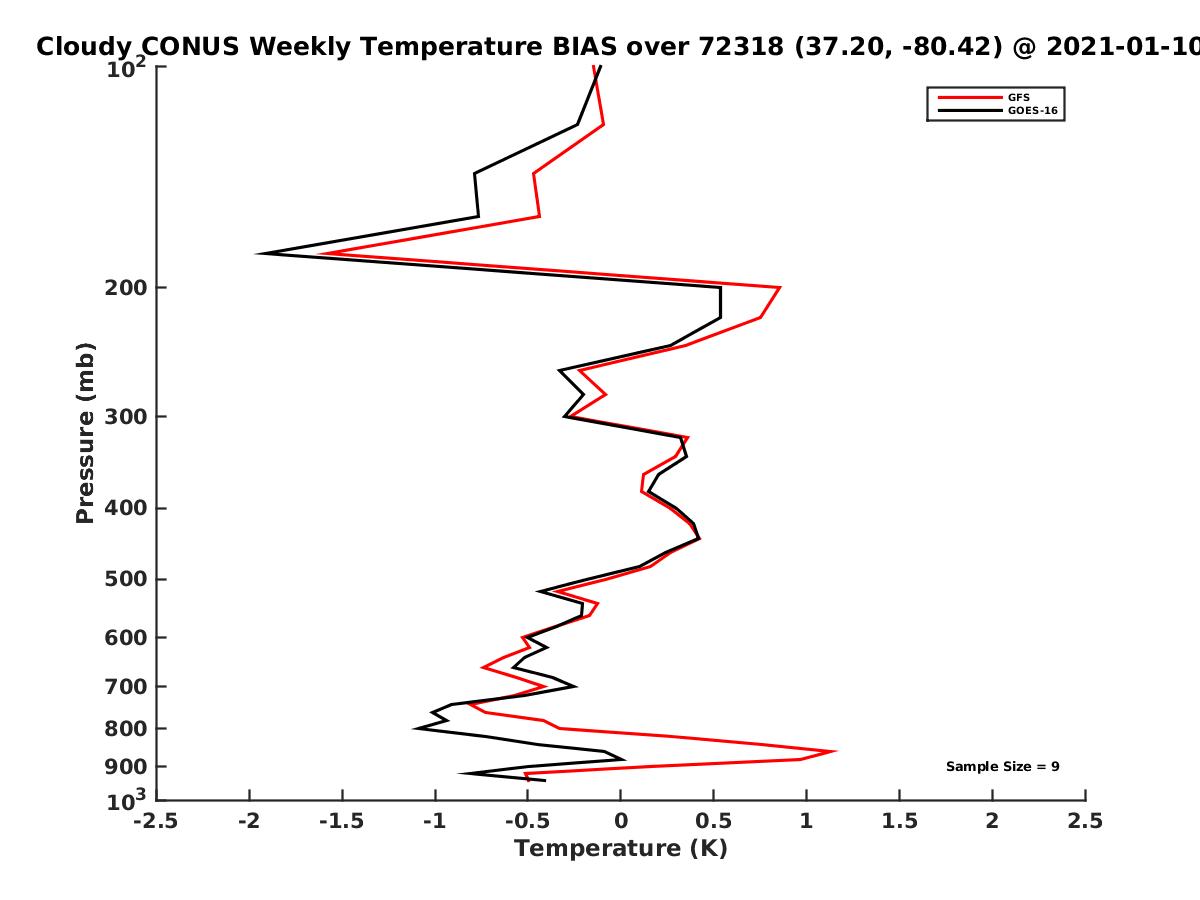 Cloudy CONUS Weekly Temperature BIAS over 72318 (37.20, -80.42) @ 2021-01-10

GFS
GOES-16

Pressure (mb)

$10^2$
200
300
400
500
600
700
800
900
$10^3$

Sample Size = 9

-2.5 -2 -1.5 -1 -0.5 0 0.5 1 1.5 2 2.5

Temperature (K)